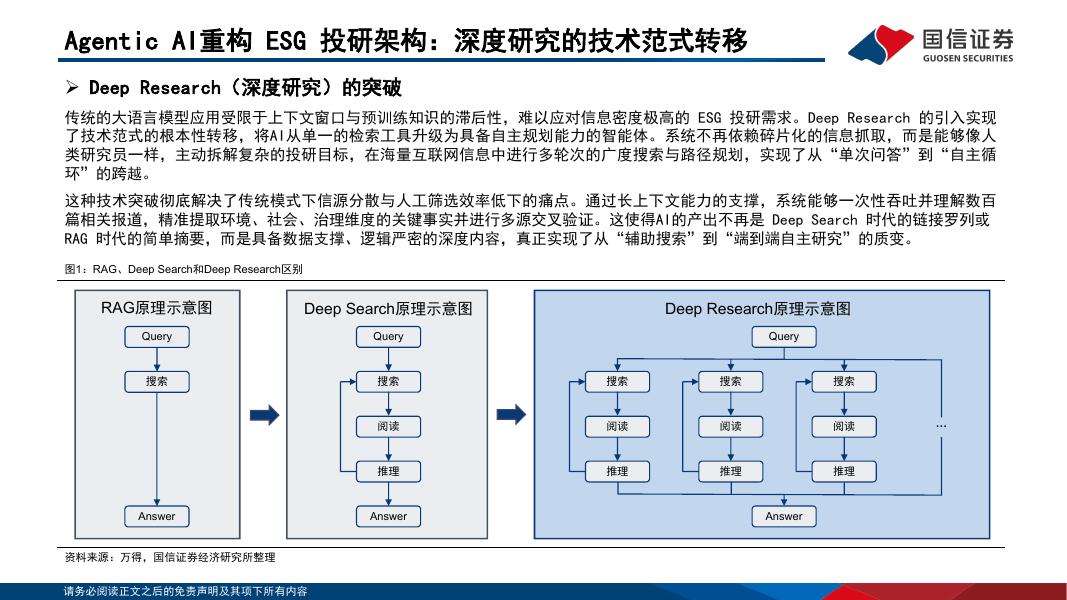 Agentic AI重构 ESG 投研架构：深度研究的技术范式转移

国信证券
GUOSEN SECURITIES

➢ Deep Research（深度研究）的突破

传统的大语言模型应用受限于上下文窗口与预训练知识的滞后性，难以应对信息密度极高的 ESG 投研需求。Deep Research 的引入实现了技术范式的根本性转移，将AI从单一的检索工具升级为具备自主规划能力的智能体。系统不再依赖碎片化的信息抓取，而是能够像人类研究员一样，主动拆解复杂的投研目标，在海量互联网信息中进行多轮次的广度搜索与路径规划，实现了从“单次问答”到“自主循环”的跨越。

这种技术突破彻底解决了传统模式下信源分散与人工筛选效率低下的痛点。通过长上下文能力的支撑，系统能够一次性吞吐并理解数百篇相关报道，精准提取环境、社会、治理维度的关键事实并进行多源交叉验证。这使得AI的产出不再是 Deep Search 时代的链接罗列或 RAG 时代的简单摘要，而是具备数据支撑、逻辑严密的深度内容，真正实现了从“辅助搜索”到“端到端自主研究”的质变。

图1：RAG、Deep Search和Deep Research区别

RAG原理示意图
Query
搜索
Answer

Deep Search原理示意图
Query
搜索
阅读
推理
Answer

Deep Research原理示意图
Query
搜索
阅读
推理
搜索
阅读
推理
搜索
阅读
推理
…
Answer

资料来源：万得，国信证券经济研究所整理

请务必阅读正文之后的免责声明及其项下所有内容